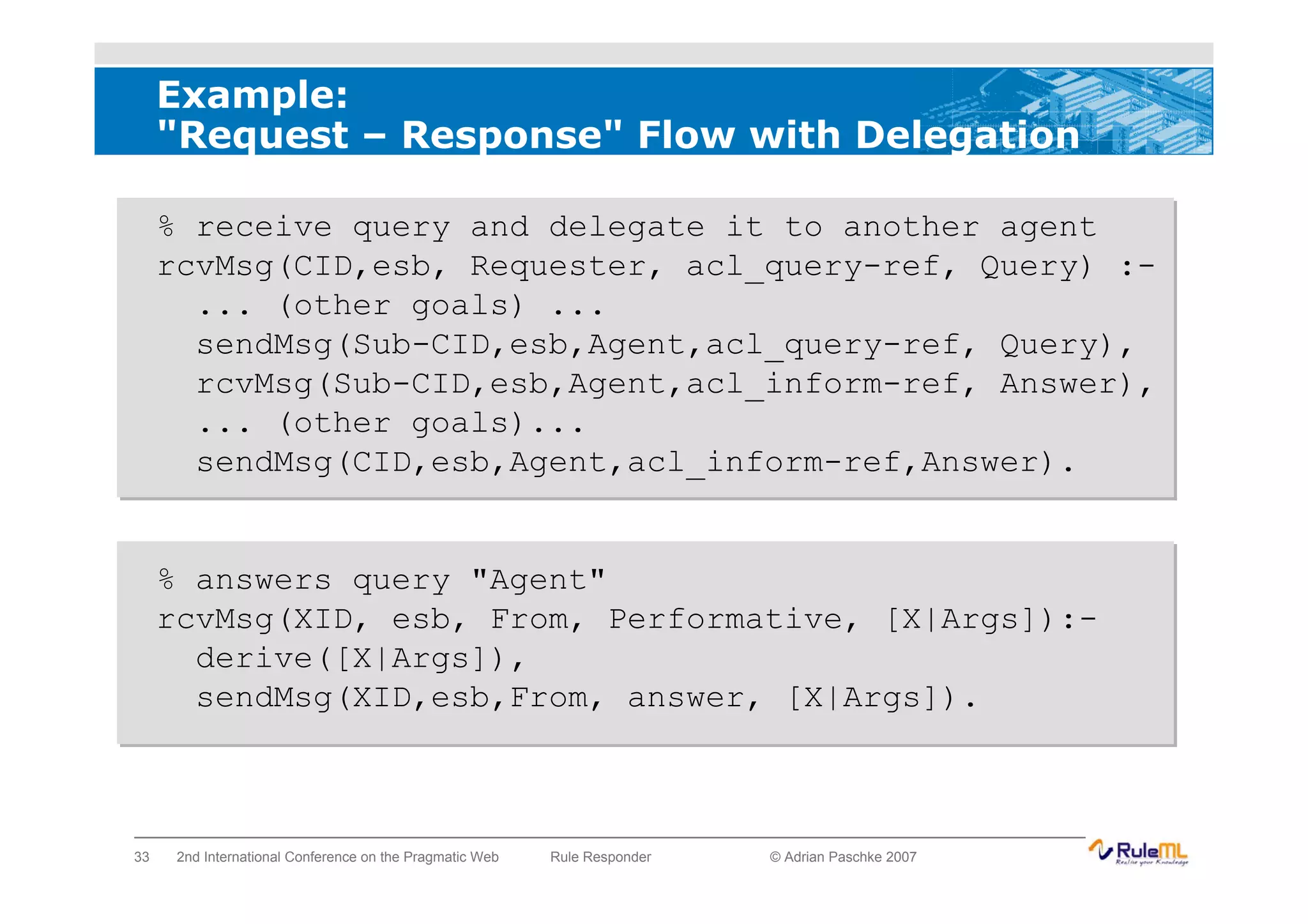 Example:
"Request – Response" Flow with Delegation

% receive query and delegate it to another agent
rcvMsg(CID,esb, Requester, acl_query-ref, Query) :-
... (other goals) ...
sendMsg(Sub-CID,esb,Agent,acl_query-ref, Query),
rcvMsg(Sub-CID,esb,Agent,acl_inform-ref, Answer),
... (other goals)...
sendMsg(CID,esb,Agent,acl_inform-ref,Answer).

% answers query "Agent"
rcvMsg(XID, esb, From, Performative, [X|Args]):-
derive([X|Args]),
sendMsg(XID,esb,From, answer, [X|Args]).

33 2nd International Conference on the Pragmatic Web Rule Responder © Adrian Paschke 2007

RuleML
Realize your Knowledge